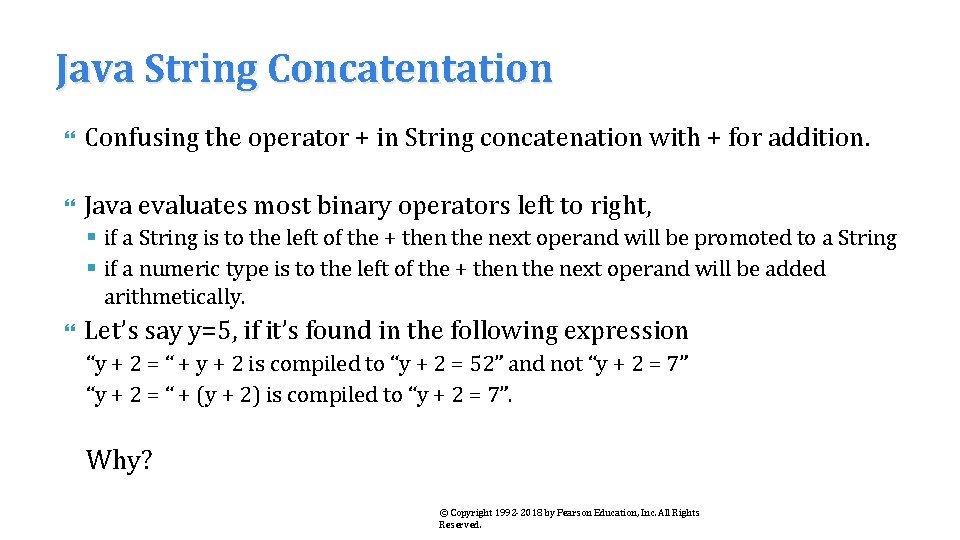 Java String Concatentation

Confusing the operator + in String concatenation with + for addition.

Java evaluates most binary operators left to right,

if a String is to the left of the + then the next operand will be promoted to a String

if a numeric type is to the left of the + then the next operand will be added arithmetically.

Let’s say y=5, if it’s found in the following expression

“y + 2 = “ + y + 2 is compiled to “y + 2 = 52” and not “y + 2 = 7”

“y + 2 = “ + (y + 2) is compiled to “y + 2 = 7”.

Why?

© Copyright 1992-2018 by Pearson Education, Inc. All Rights Reserved.